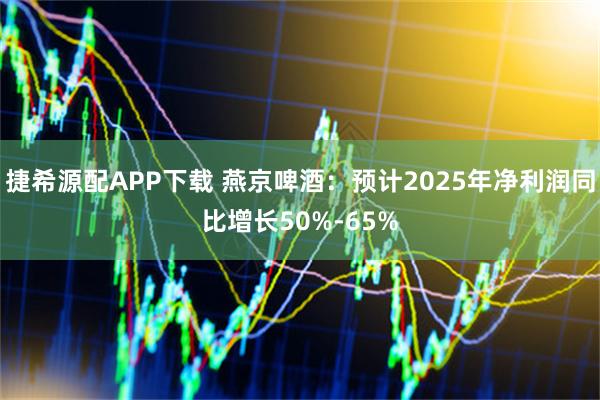 捷希源配APP下载 燕京啤酒：预计2025年净利润同比增长50%-65%